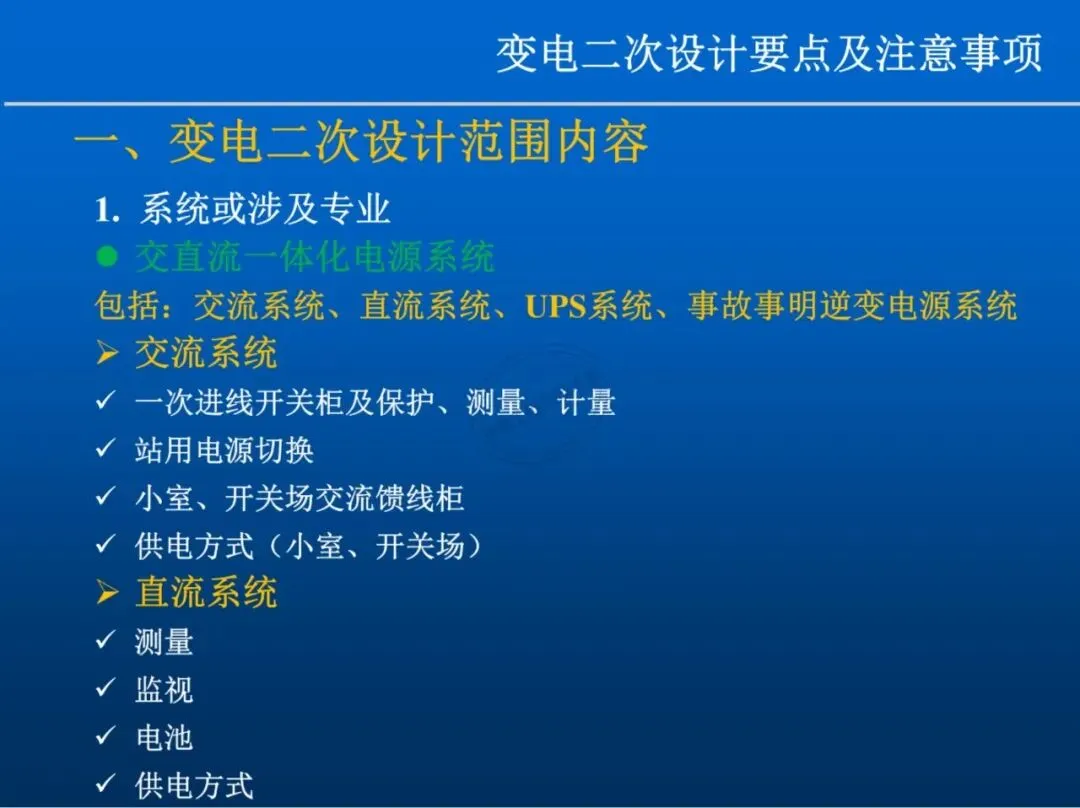 变电二次设计要点及注意事项

一、变电二次设计范围内容

1. 系统或涉及专业

● 交直流一体化电源系统

包括：交流系统、直流系统、UPS系统、事故事明逆变电源系统

➢ 交流系统

✓ 一次进线开关柜及保护、测量、计量

✓ 站用电源切换

✓ 小室、开关场交流馈线柜

✓ 供电方式（小室、开关场）

➢ 直流系统

✓ 测量

✓ 监视

✓ 电池

✓ 供电方式